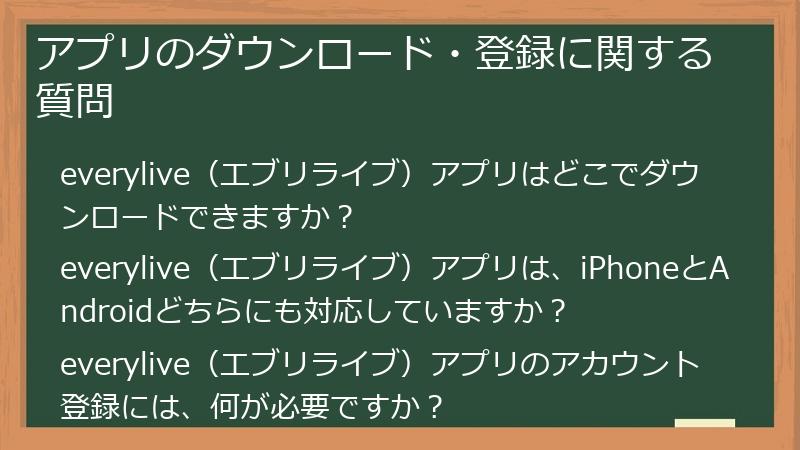 アプリのダウンロード・登録に関する質問

everylive（エブリライブ）アプリはどこでダウンロードできますか？

everylive（エブリライブ）アプリは、iPhoneとAndroidどちらにも対応していますか？

everylive（エブリライブ）アプリのアカウント登録には、何が必要ですか？